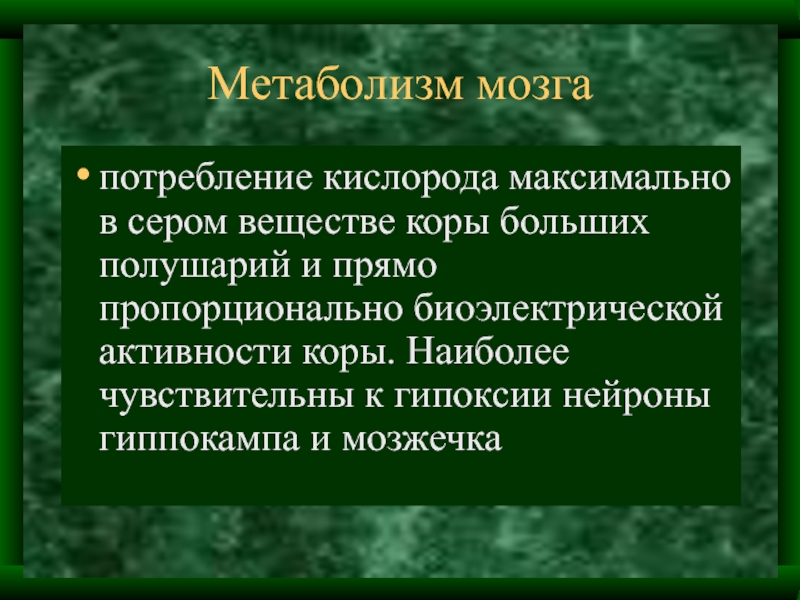 Метаболизм мозга

• потребление кислорода максимально в сером веществе коры больших полушарий и прямо пропорционально биоэлектрической активности коры. Наиболее чувствительны к гипоксии нейроны гиппокампа и мозжечка